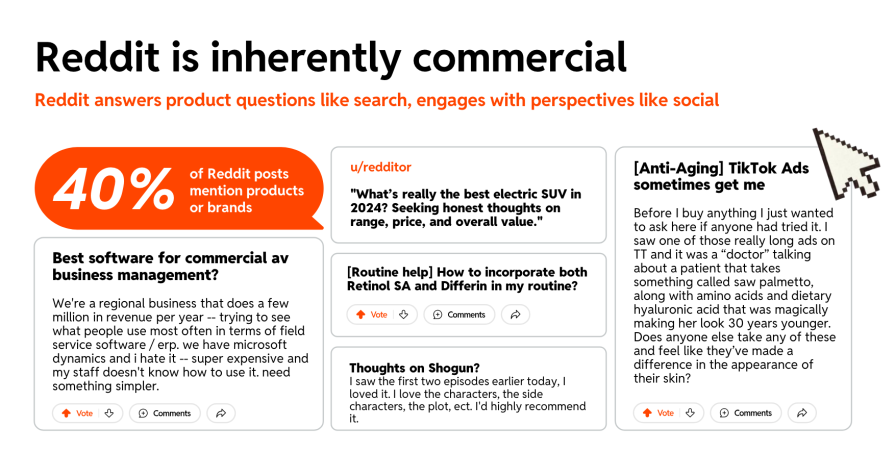 Reddit is inherently commercial

Reddit answers product questions like search, engages with perspectives like social

40% of Reddit posts mention products or brands

Best software for commercial av business management?

We're a regional business that does a few million in revenue per year -- trying to see what people use most often in terms of field service software / erp. we have microsoft dynamics and i hate it -- super expensive and my staff doesn't know how to use it. need something simpler.

Vote Comments

u/redditor

"What's really the best electric SUV in 2024? Seeking honest thoughts on range, price, and overall value."

[Routine help] How to incorporate both Retinol SA and Differin in my routine?

Vote Comments

Thoughts on Shogun?

I saw the first two episodes earlier today, I loved it. I love the characters, the side characters, the plot, ect. I'd highly recommend it.

[Anti-Aging] TikTok Ads sometimes get me

Before I buy anything I just wanted to ask here if anyone had tried it. I saw one of those really long ads on TT and it was a "doctor" talking about a patient that takes something called saw palmetto, along with amino acids and dietary hyaluronic acid that was magically making her look 30 years younger. Does anyone else take any of these and feel like they've made a difference in the appearance of their skin?

Vote Comments